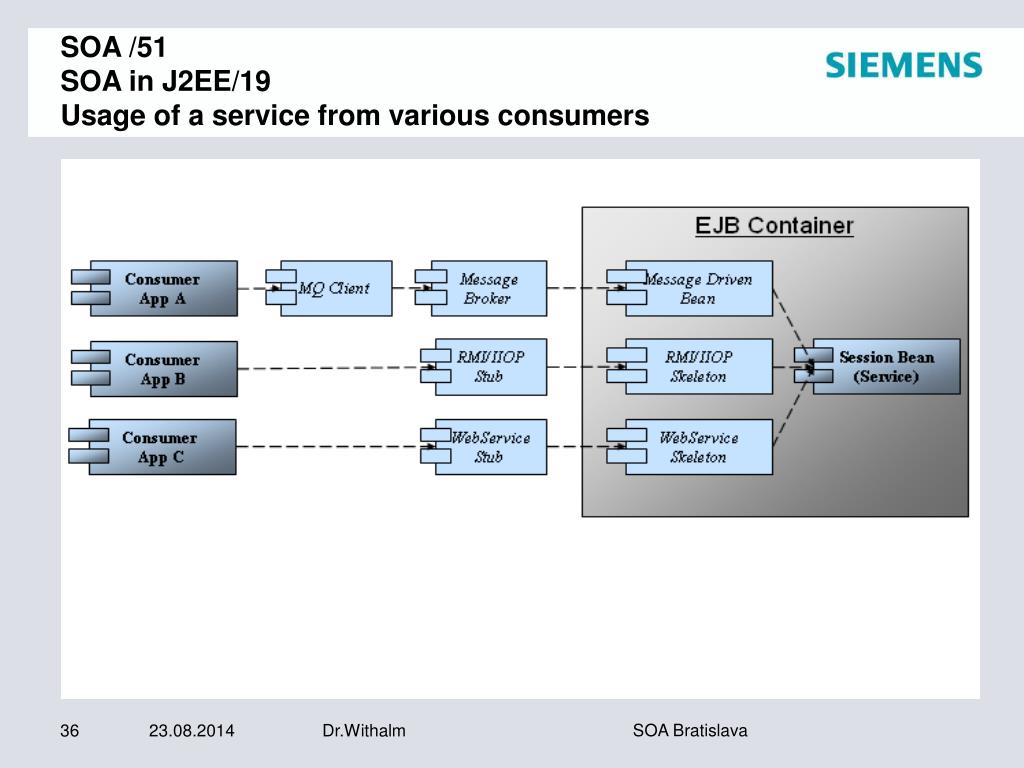 SOA /51
SOA in J2EE/19
Usage of a service from various consumers

SIEMENS

EJB Container

Consumer App A

MQ Client

Message Broker

Message Driven Bean

Consumer App B

RMI/IIOP Stub

RMI/IIOP Skeleton

Session Bean (Service)

Consumer App C

WebService Stub

WebService Skeleton

36 23.08.2014 Dr.Withalm SOA Bratislava